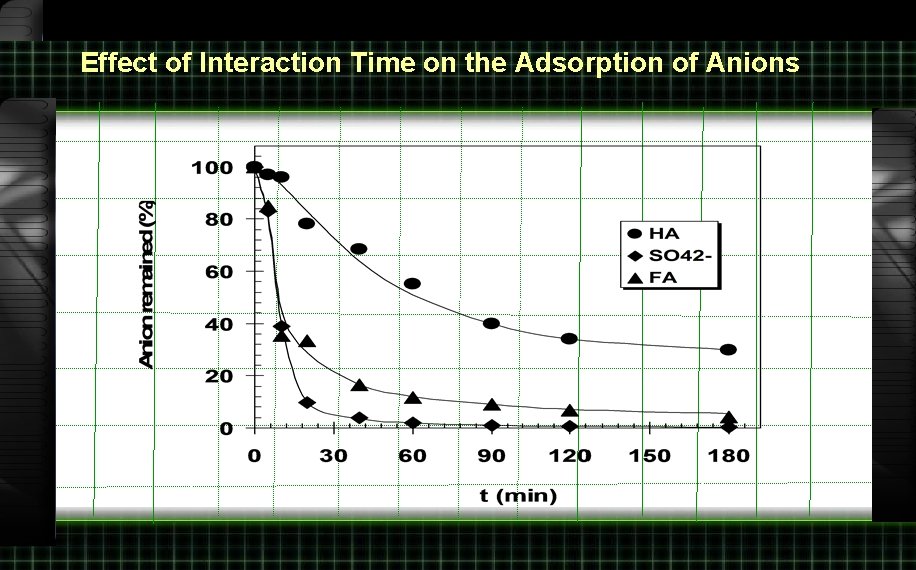 Effect of Interaction Time on the Adsorption of Anions

Anion remained (%)

100
80
60
40
20
0

0 30 60 90 120 150 180

t (min)

HA
SO42-
FA